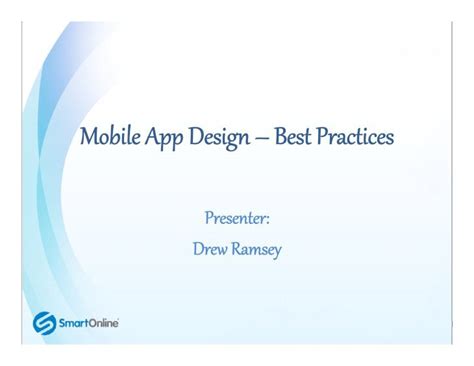 Mobile App Design – Best Practices

Presenter:
Drew Ramsey

SmartOnline